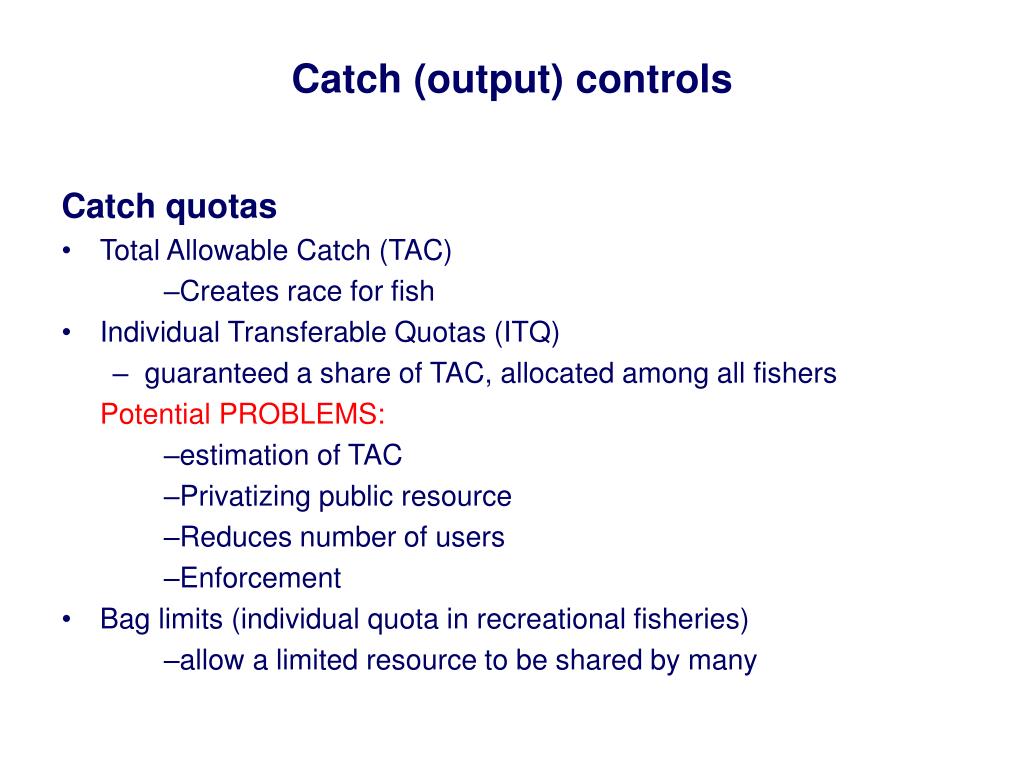 Catch (output) controls

Catch quotas
• Total Allowable Catch (TAC)
–Creates race for fish
• Individual Transferable Quotas (ITQ)
– guaranteed a share of TAC, allocated among all fishers
Potential PROBLEMS:
–estimation of TAC
–Privatizing public resource
–Reduces number of users
–Enforcement
• Bag limits (individual quota in recreational fisheries)
–allow a limited resource to be shared by many